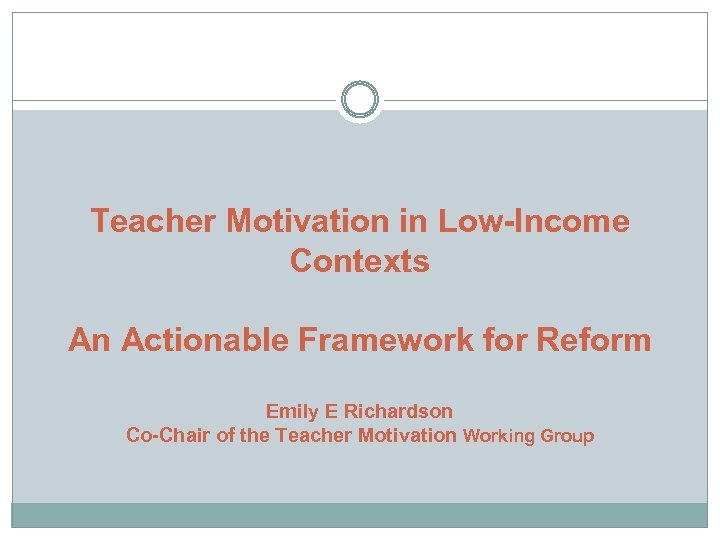 Teacher Motivation in Low-Income Contexts

An Actionable Framework for Reform

Emily E Richardson
Co-Chair of the Teacher Motivation Working Group